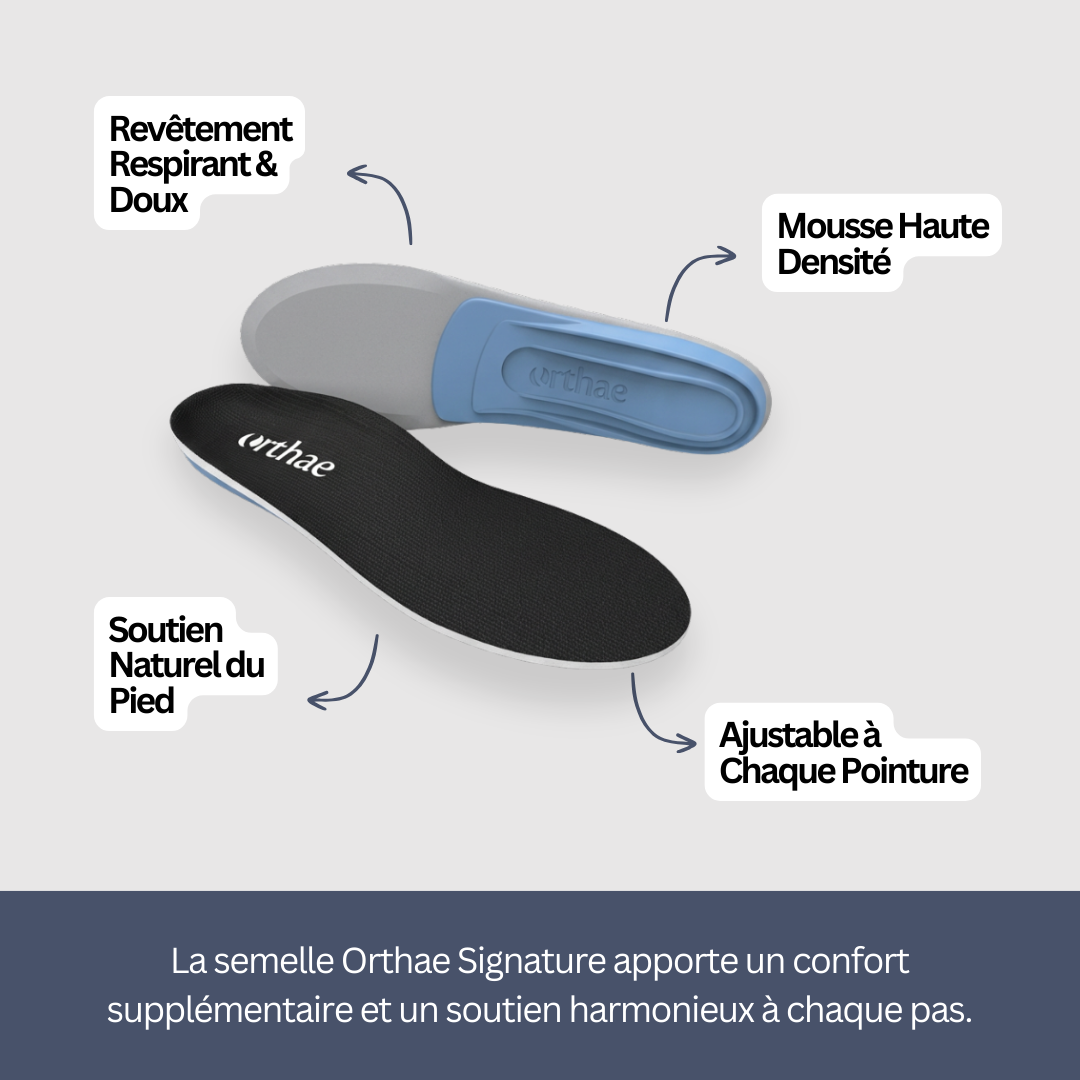 Revêtement Respirant & Doux

Mousse Haute Densité

orthae

orthae

Soutien Naturel du Pied

Ajustable à Chaque Pointure

La semelle Orthae Signature apporte un confort supplémentaire et un soutien harmonieux à chaque pas.